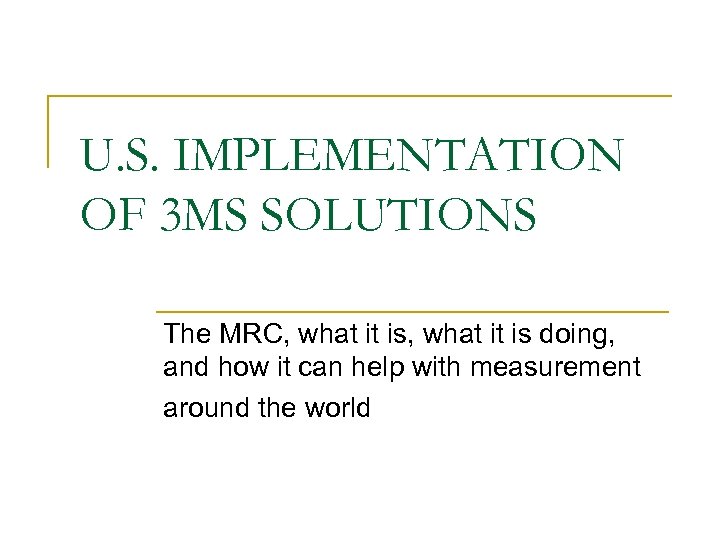 U.S. IMPLEMENTATION OF 3MS SOLUTIONS

The MRC, what it is, what it is doing, and how it can help with measurement around the world